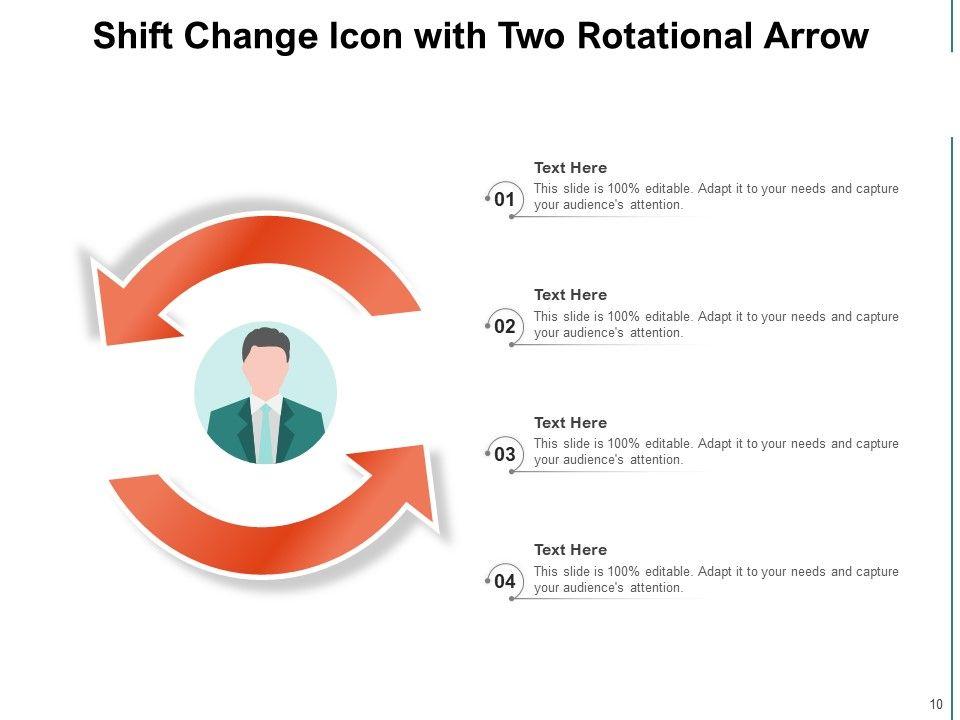 Shift Change Icon with Two Rotational Arrow

01
Text Here
This slide is 100% editable. Adapt it to your needs and capture your audience's attention.

02
Text Here
This slide is 100% editable. Adapt it to your needs and capture your audience's attention.

03
Text Here
This slide is 100% editable. Adapt it to your needs and capture your audience's attention.

04
Text Here
This slide is 100% editable. Adapt it to your needs and capture your audience's attention.

10